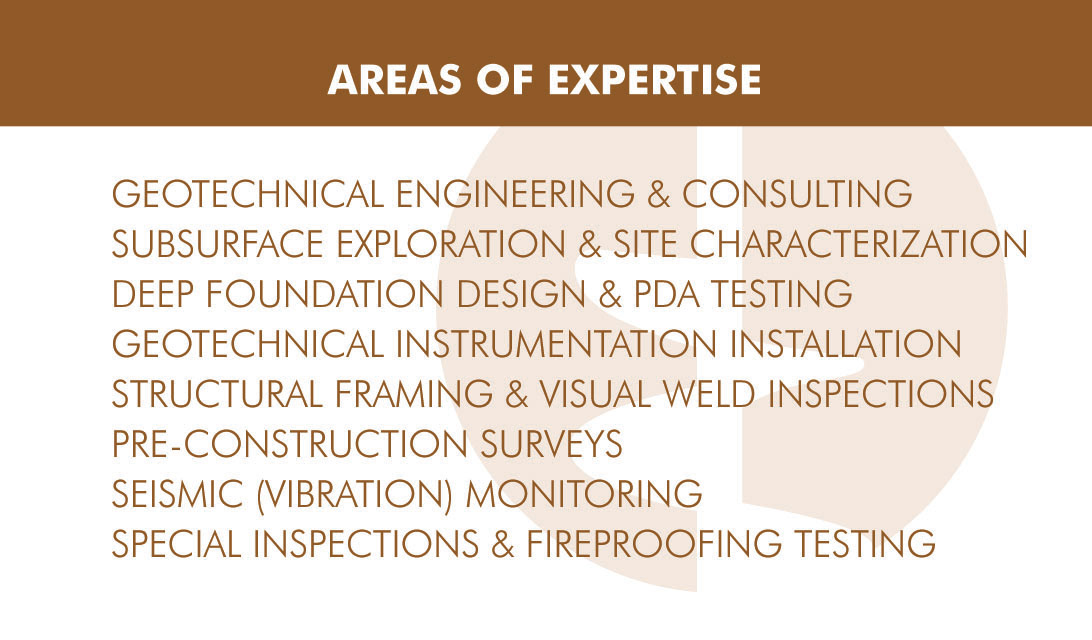 AREAS OF EXPERTISE

GEOTECHNICAL ENGINEERING & CONSULTING
SUBSURFACE EXPLORATION & SITE CHARACTERIZATION
DEEP FOUNDATION DESIGN & PDA TESTING
GEOTECHNICAL INSTRUMENTATION INSTALLATION
STRUCTURAL FRAMING & VISUAL WELD INSPECTIONS
PRE-CONSTRUCTION SURVEYS
SEISMIC (VIBRATION) MONITORING
SPECIAL INSPECTIONS & FIREPROOFING TESTING